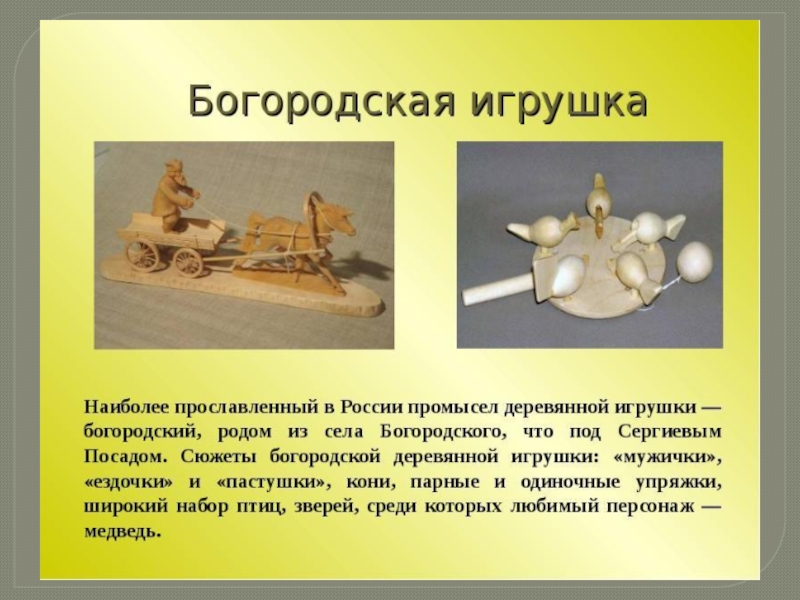 Богородская игрушка

Наиболее прославленный в России промысел деревянной игрушки — богородский, родом из села Богородского, что под Сергиевым Посадом. Сюжеты богородской деревянной игрушки: «мужички», «ездочки» и «пастушки», кони, парные и одиночные упряжки, широкий набор птиц, зверей, среди которых любимый персонаж — медведь.